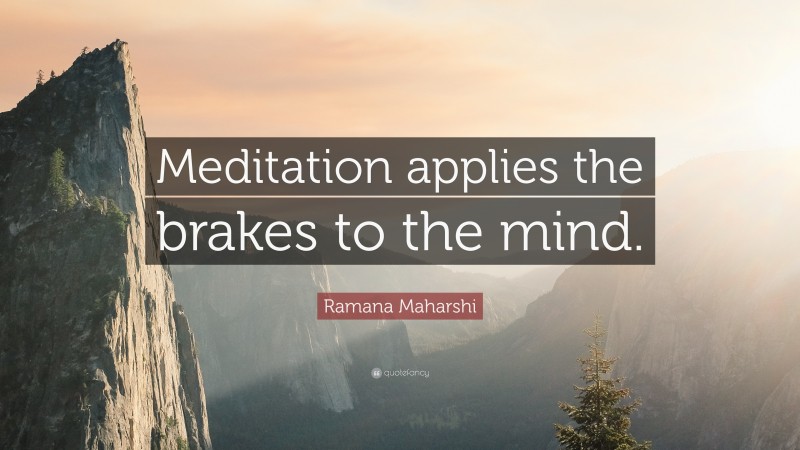 Meditation applies the brakes to the mind.

Ramana Maharshi

quotefancy